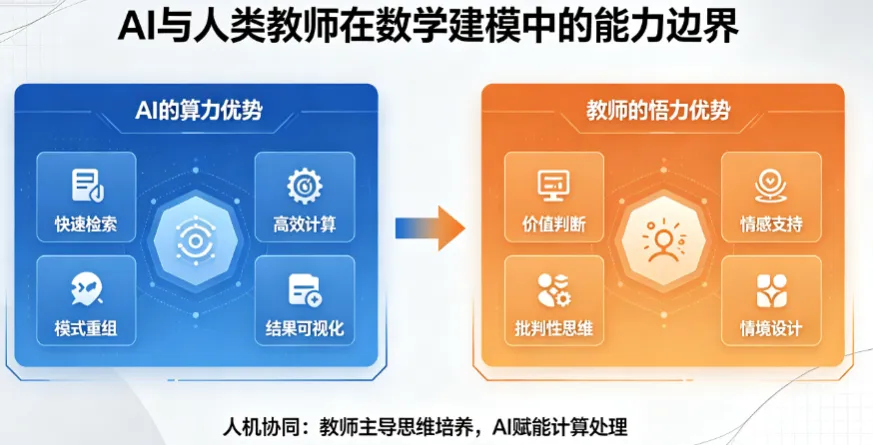 AI与人类教师在数学建模中的能力边界

AI的算力优势

快速检索

高效计算

模式重组

结果可视化

教师的悟力优势

价值判断

情感支持

批判性思维

情境设计

人机协同：教师主导思维培养，AI赋能计算处理